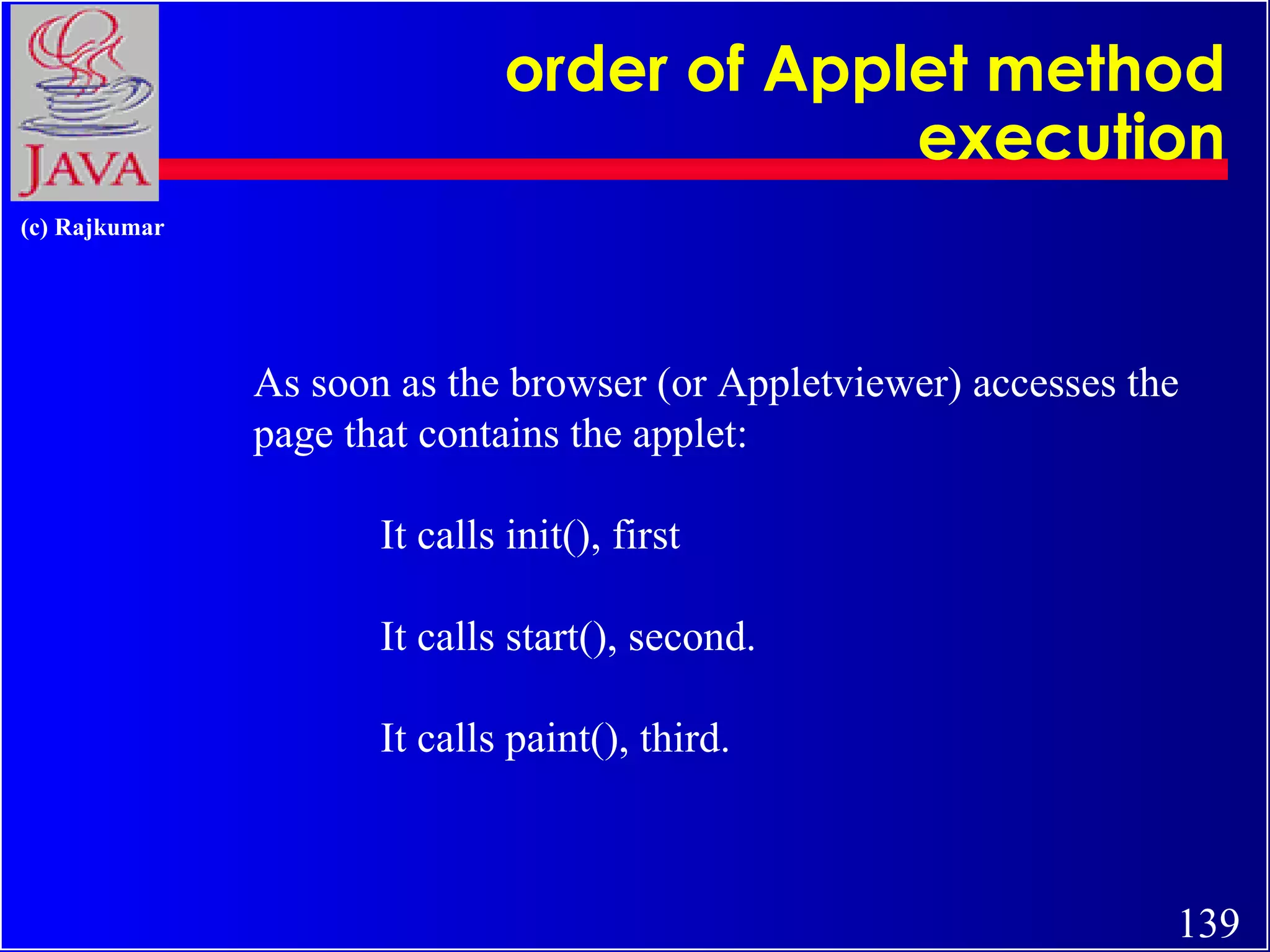 JAVA

order of Applet method execution

(c) Rajkumar

As soon as the browser (or Appletviewer) accesses the page that contains the applet:

It calls init(), first

It calls start(), second.

It calls paint(), third.

139